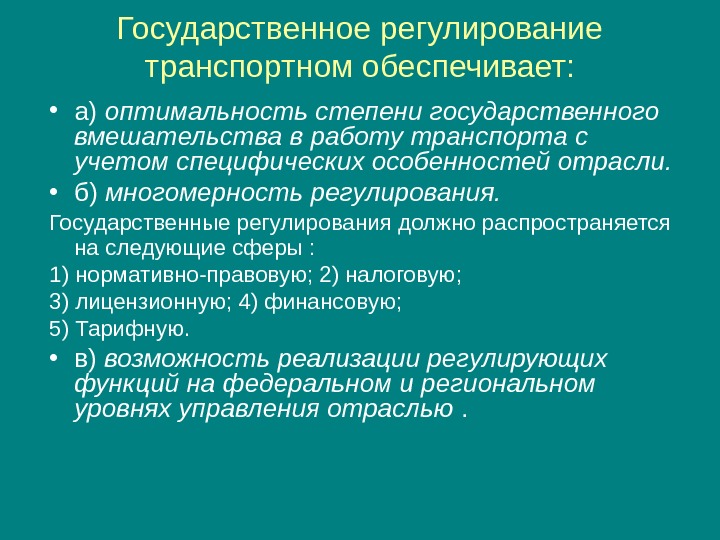 Государственное регулирование транспортном обеспечивает:

• а) оптимальность степени государственного вмешательства в работу транспорта с учетом специфических особенностей отрасли.

• б) многомерность регулирования.

Государственные регулирования должно распространяется на следующие сферы :

1) нормативно-правовую; 2) налоговую;

3) лицензионную; 4) финансовую;

5) Тарифную.

• в) возможность реализации регулирующих функций на федеральном и региональном уровнях управления отраслью .